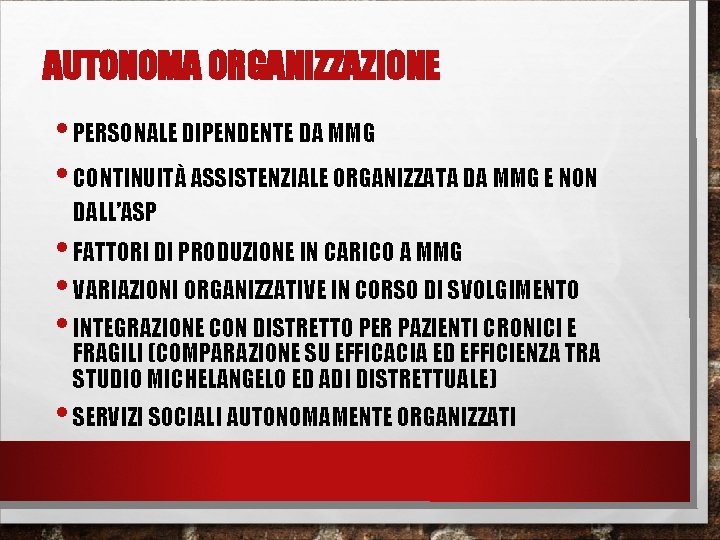 AUTONOMA ORGANIZZAZIONE

• PERSONALE DIPENDENTE DA MMG

• CONTINUITÀ ASSISTENZIALE ORGANIZZATA DA MMG E NON DALL'ASP

• FATTORI DI PRODUZIONE IN CARICO A MMG

• VARIAZIONI ORGANIZZATIVE IN CORSO DI SVOLGIMENTO

• INTEGRAZIONE CON DISTRETTO PER PAZIENTI CRONICI E FRAGILI (COMPARAZIONE SU EFFICACIA ED EFFICIENZA TRA STUDIO MICHELANGELO ED ADI DISTRETTUALE)

• SERVIZI SOCIALI AUTONOMAMENTE ORGANIZZATI